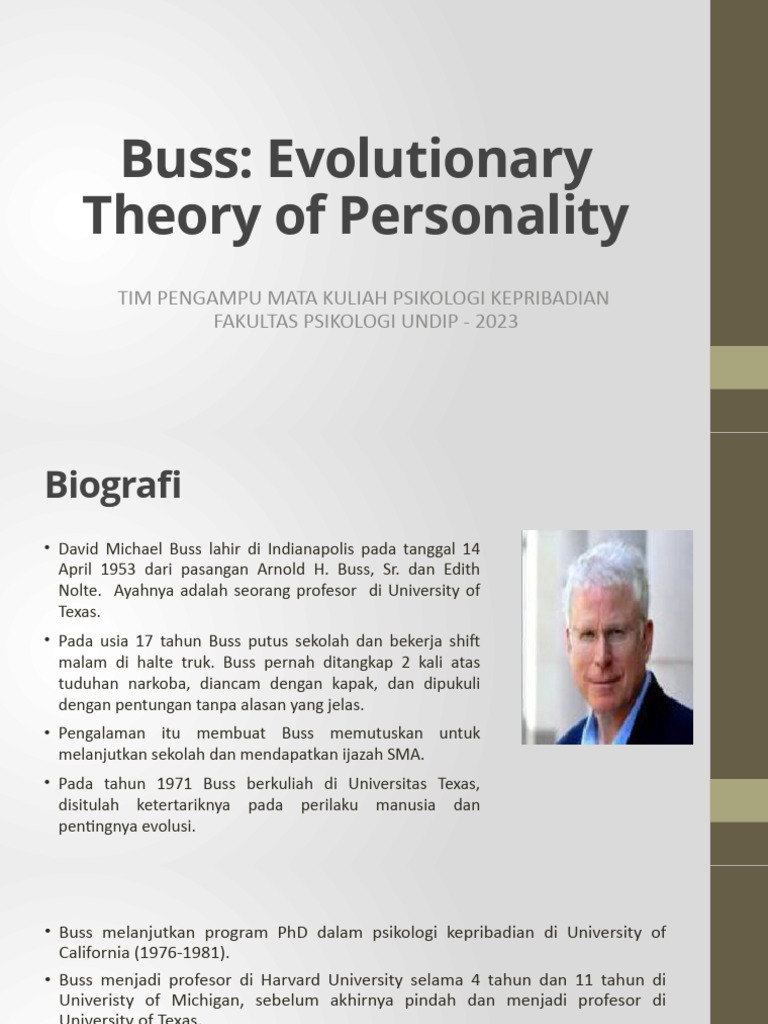 Buss: Evolutionary Theory of Personality

TIM PENGAMPU MATA KULIAH PSIKOLOGI KEPRIBADIAN
FAKULTAS PSIKOLOGI UNDIP - 2023

Biografi

• David Michael Buss lahir di Indianapolis pada tanggal 14 April 1953 dari pasangan Arnold H. Buss, Sr. dan Edith Nolte. Ayahnya adalah seorang profesor di University of Texas.

• Pada usia 17 tahun Buss putus sekolah dan bekerja shift malam di halte truk. Buss pernah ditangkap 2 kali atas tuduhan narkoba, diancam dengan kapak, dan dipukuli dengan pentungan tanpa alasan yang jelas.

• Pengalaman itu membuat Buss memutuskan untuk melanjutkan sekolah dan mendapatkan ijazah SMA.

• Pada tahun 1971 Buss berkuliah di Universitas Texas, disitulah ketertariknya pada perilaku manusia dan pentingnya evolusi.

• Buss melanjutkan program PhD dalam psikologi kepribadian di University of California (1976-1981).

• Buss menjadi profesor di Harvard University selama 4 tahun dan 11 tahun di Univeristy of Michigan, sebelum akhirnya pindah dan menjadi profesor di University of Texas.